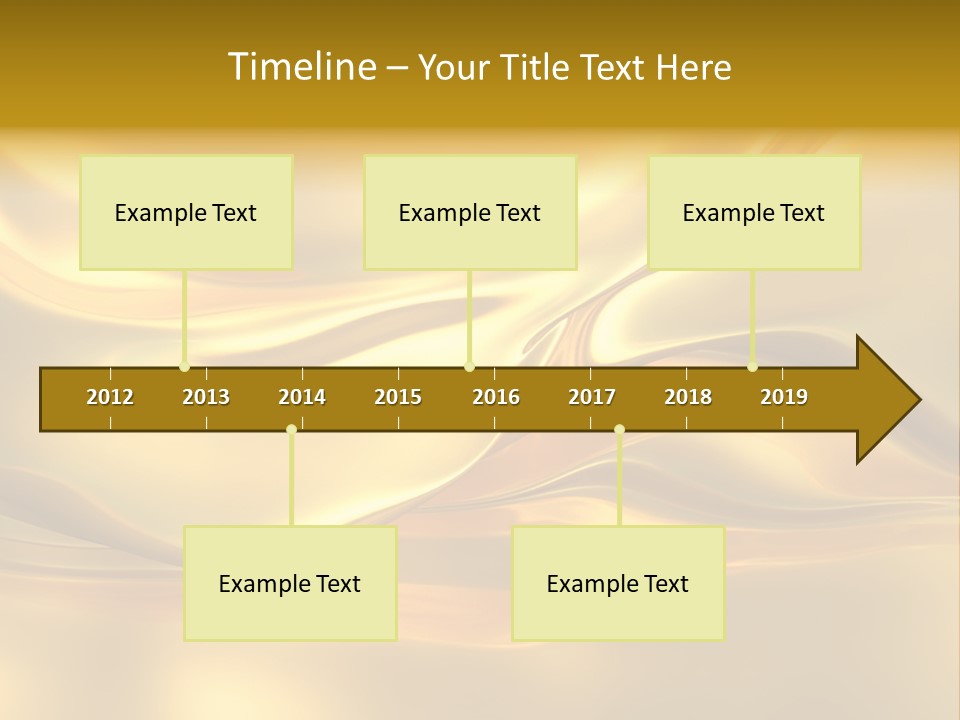 Timeline – Your Title Text Here

Example Text

Example Text

Example Text

2012 2013 2014 2015 2016 2017 2018 2019

Example Text

Example Text